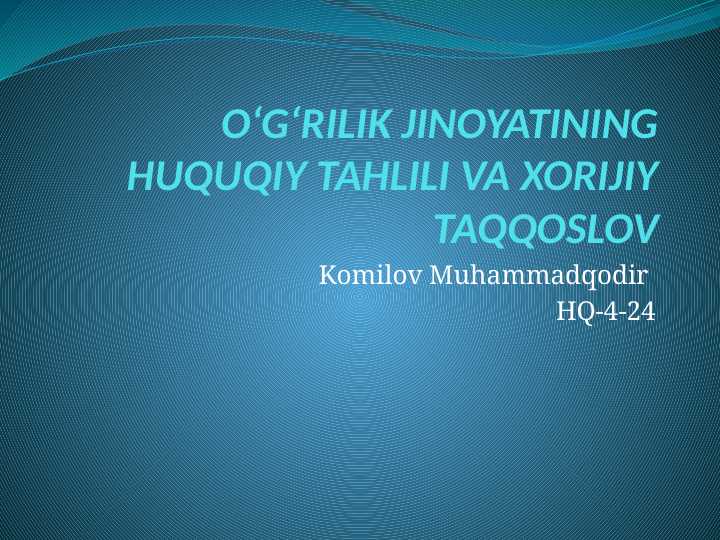 O‘G‘RILIK JINOYATINING HUQUQIY TAHLILI VA XORIJIY TAQQOSLOV

Komilov Muhammadqodir
HQ-4-24